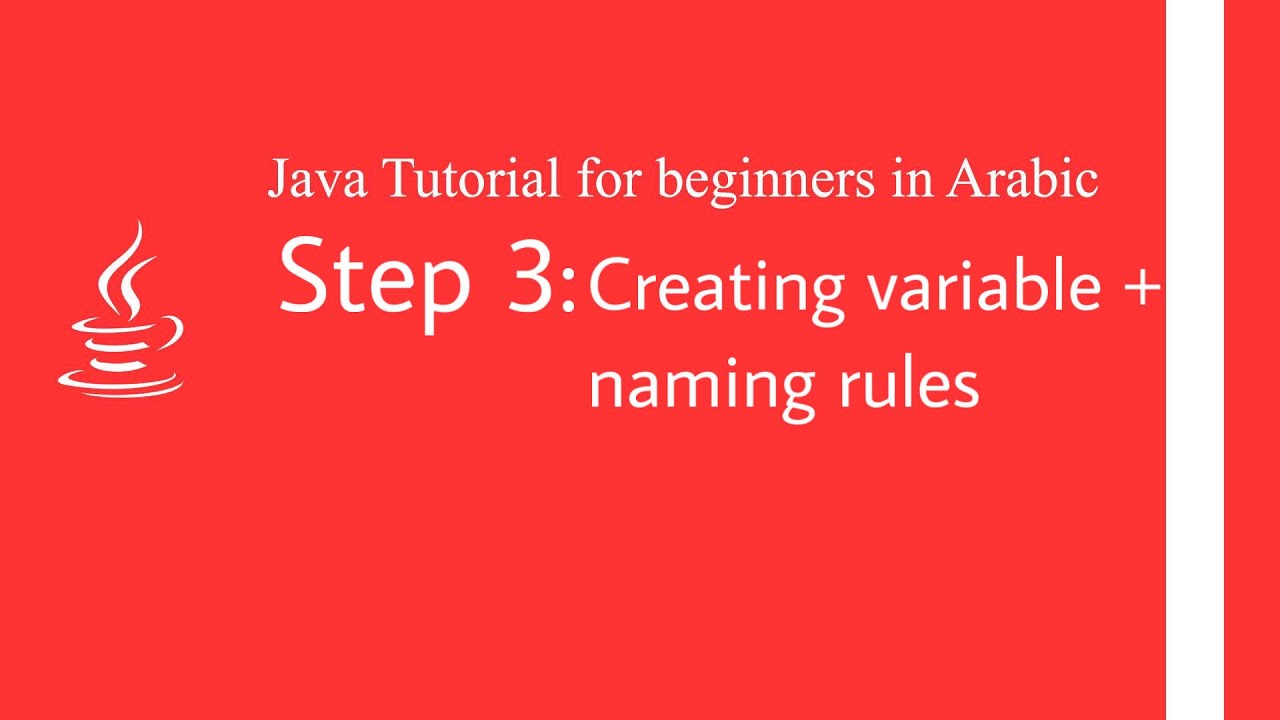 Java Tutorial for beginners in Arabic

Step 3: Creating variable + naming rules